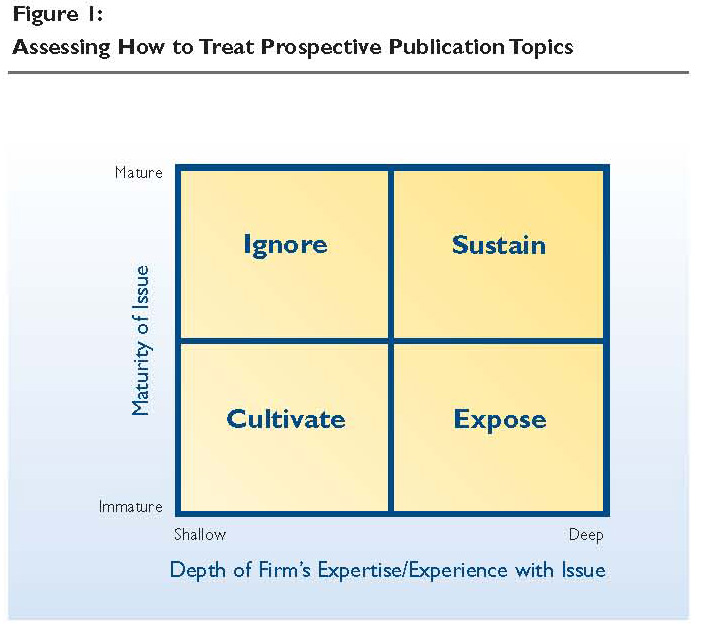 Figure 1:
Assessing How to Treat Prospective Publication Topics

Mature
Maturity of Issue
Immature

Ignore
Sustain
Cultivate
Expose

Shallow
Deep
Depth of Firm's Expertise/Experience with Issue